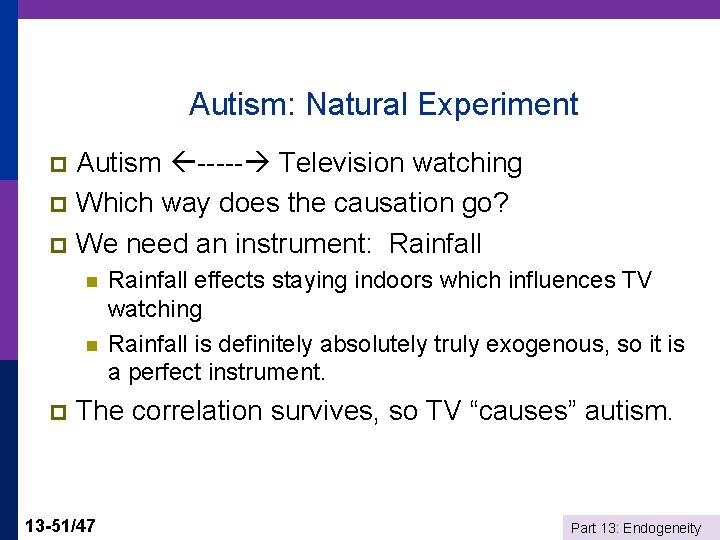 Autism: Natural Experiment

Autism ←-----→ Television watching

Which way does the causation go?

We need an instrument: Rainfall

Rainfall effects staying indoors which influences TV watching

Rainfall is definitely absolutely truly exogenous, so it is a perfect instrument.

The correlation survives, so TV “causes” autism.

13-51/47

Part 13: Endogeneity